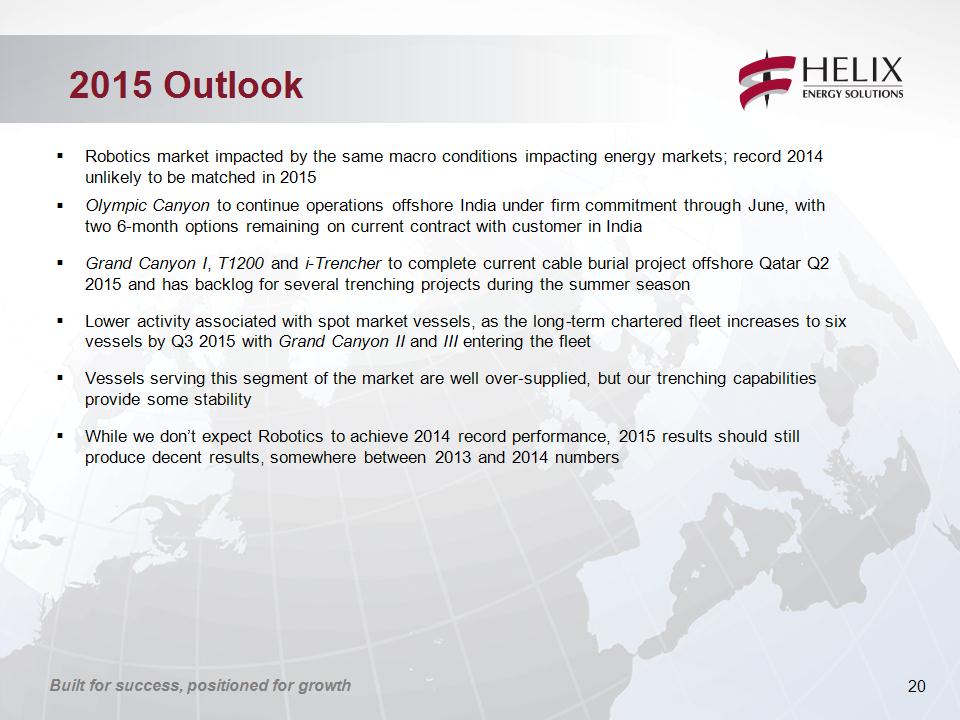 2015 Outlook

HELIX
ENERGY SOLUTIONS

▪ Robotics market impacted by the same macro conditions impacting energy markets; record 2014 unlikely to be matched in 2015

▪ Olympic Canyon to continue operations offshore India under firm commitment through June, with two 6-month options remaining on current contract with customer in India

▪ Grand Canyon I, T1200 and i-Trencher to complete current cable burial project offshore Qatar Q2 2015 and has backlog for several trenching projects during the summer season

▪ Lower activity associated with spot market vessels, as the long-term chartered fleet increases to six vessels by Q3 2015 with Grand Canyon II and III entering the fleet

▪ Vessels serving this segment of the market are well over-supplied, but our trenching capabilities provide some stability

▪ While we don't expect Robotics to achieve 2014 record performance, 2015 results should still produce decent results, somewhere between 2013 and 2014 numbers

Built for success, positioned for growth

20